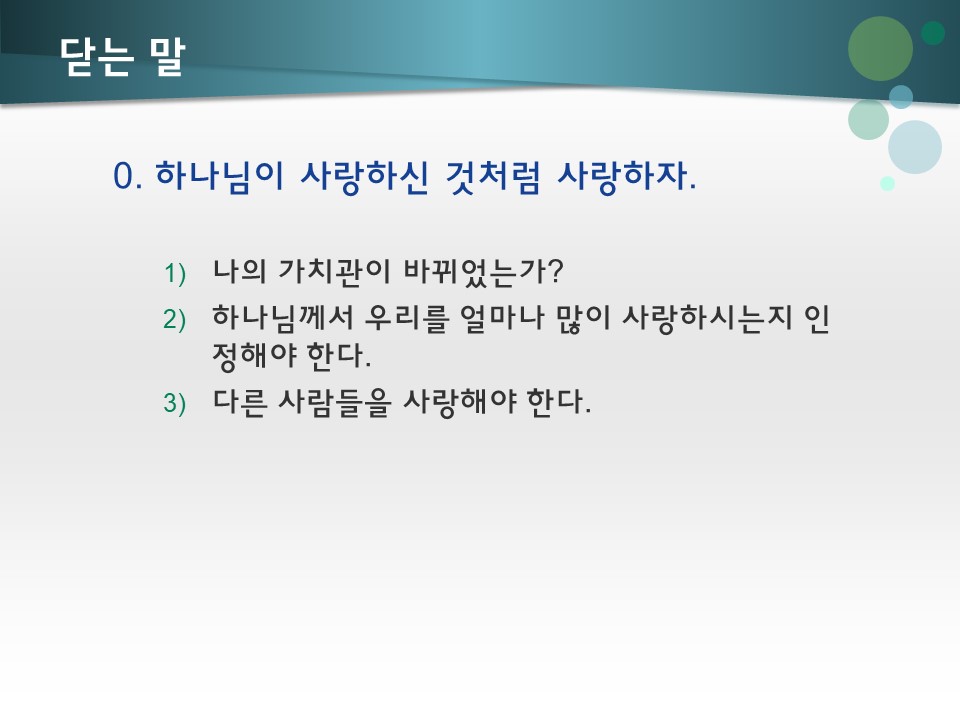 닫는 말

0. 하나님이 사랑하신 것처럼 사랑하자.

1) 나의 가치관이 바뀌었는가?
2) 하나님께서 우리를 얼마나 많이 사랑하시는지 인정해야 한다.
3) 다른 사람들을 사랑해야 한다.